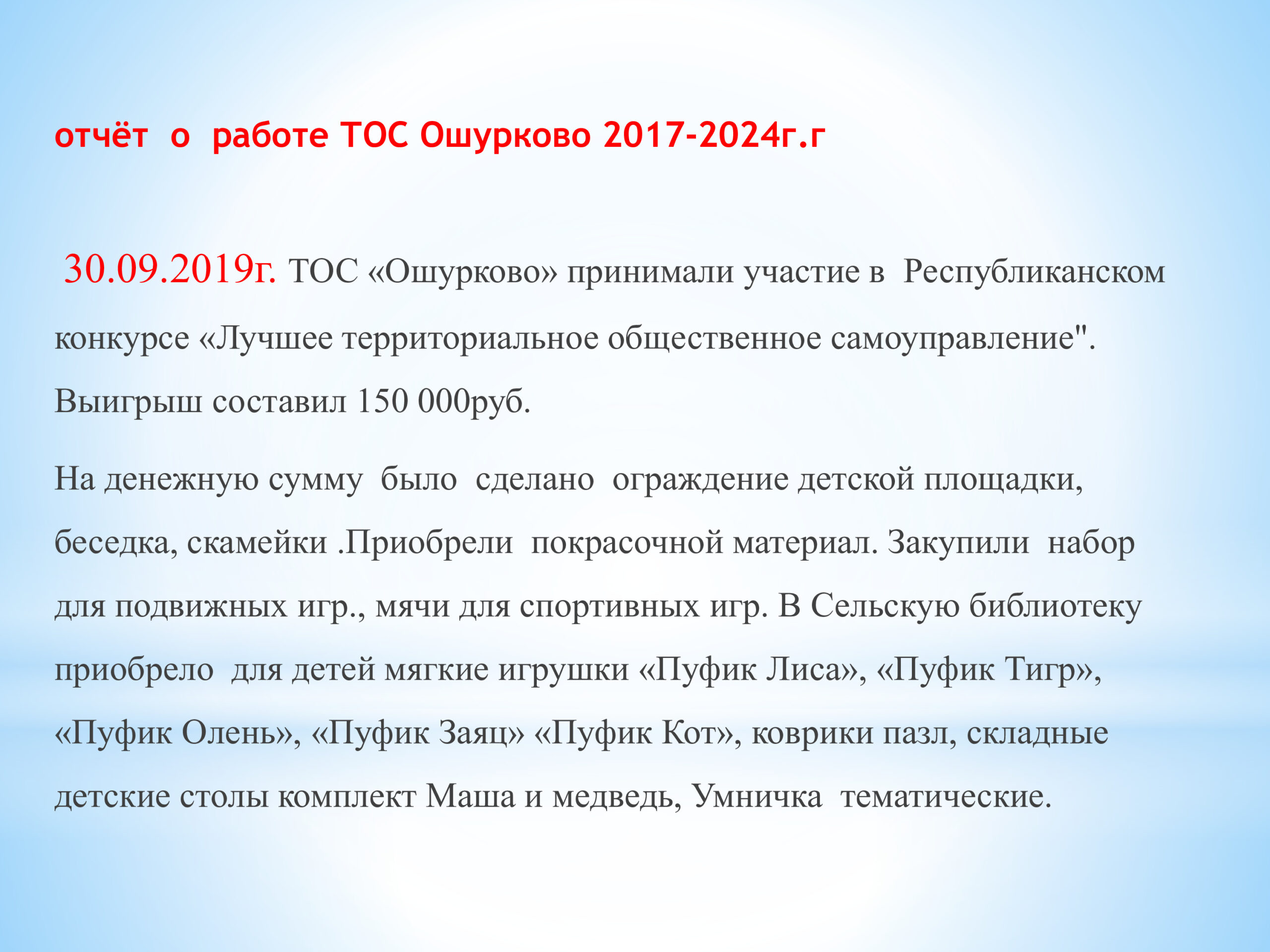 отчёт о работе ТОС Ошурково 2017-2024г.г

30.09.2019г. ТОС «Ошурково» принимали участие в Республиканском конкурсе «Лучшее территориальное общественное самоуправление". Выигрыш составил 150 000руб.

На денежную сумму было сделано ограждение детской площадки, беседка, скамейки .Приобрели покрасочной материал. Закупили набор для подвижных игр., мячи для спортивных игр. В Сельскую библиотеку приобрело для детей мягкие игрушки «Пуфик Лиса», «Пуфик Тигр», «Пуфик Олень», «Пуфик Заяц» «Пуфик Кот», коврики пазл, складные детские столы комплект Маша и медведь, Умничка тематические.